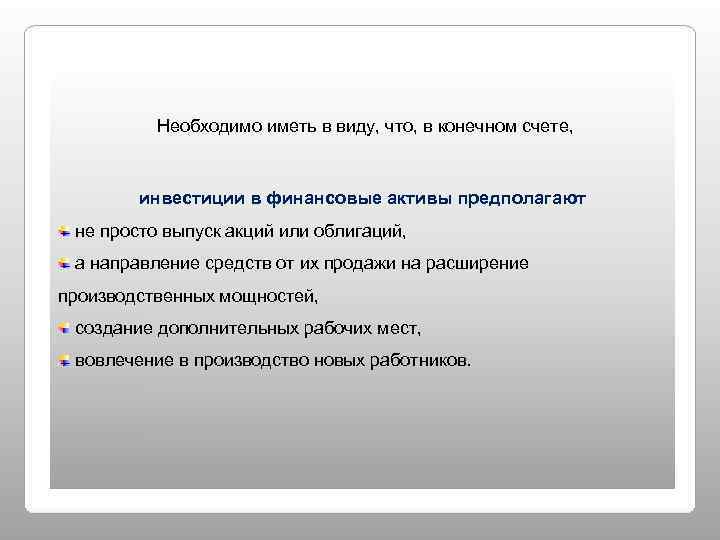 Необходимо иметь в виду, что, в конечном счете,

инвестиции в финансовые активы предполагают

не просто выпуск акций или облигаций,

а направление средств от их продажи на расширение производственных мощностей,

создание дополнительных рабочих мест,

вовлечение в производство новых работников.